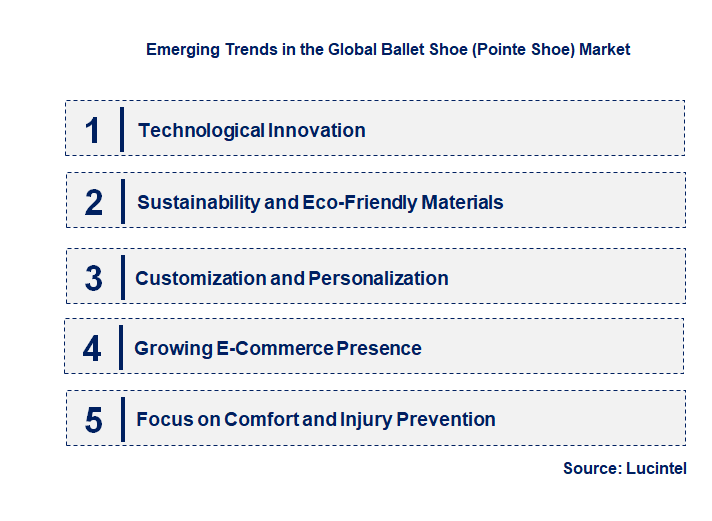 Emerging Trends in the Global Ballet Shoe (Pointe Shoe) Market

1 Technological Innovation

2 Sustainability and Eco-Friendly Materials

3 Customization and Personalization

4 Growing E-Commerce Presence

5 Focus on Comfort and Injury Prevention

Source: Lucintel